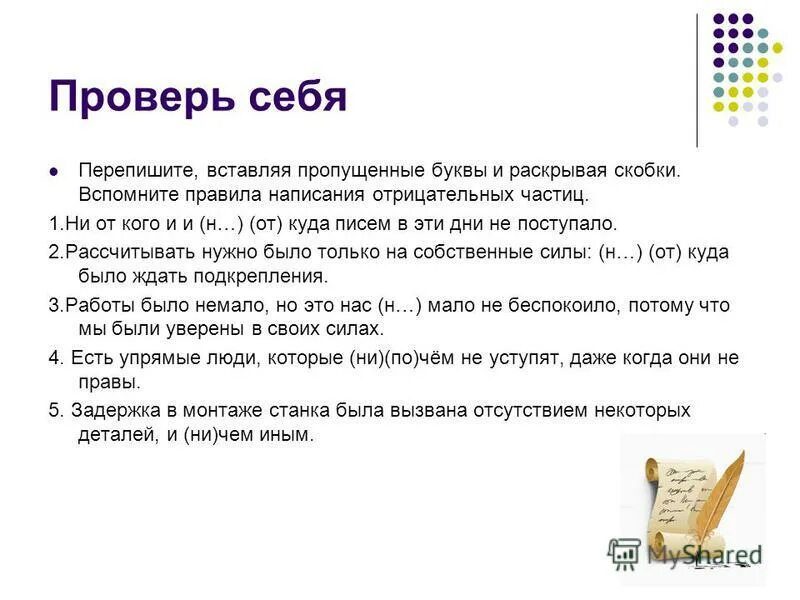 Проверь себя

Перепишите, вставляя пропущенные буквы и раскрывая скобки. Вспомните правила написания отрицательных частиц.

1.Ни от кого и и (н…) (от) куда писем в эти дни не поступало.

2.Рассчитывать нужно было только на собственные силы: (н…) (от) куда было ждать подкрепления.

3.Работы было немало, но это нас (н…) мало не беспокоило, потому что мы были уверены в своих силах.

4. Есть упрямые люди, которые (ни)(по)чём не уступят, даже когда они не правы.

5. Задержка в монтаже станка была вызвана отсутствием некоторых деталей, и (ни)чем иным.

MyShared